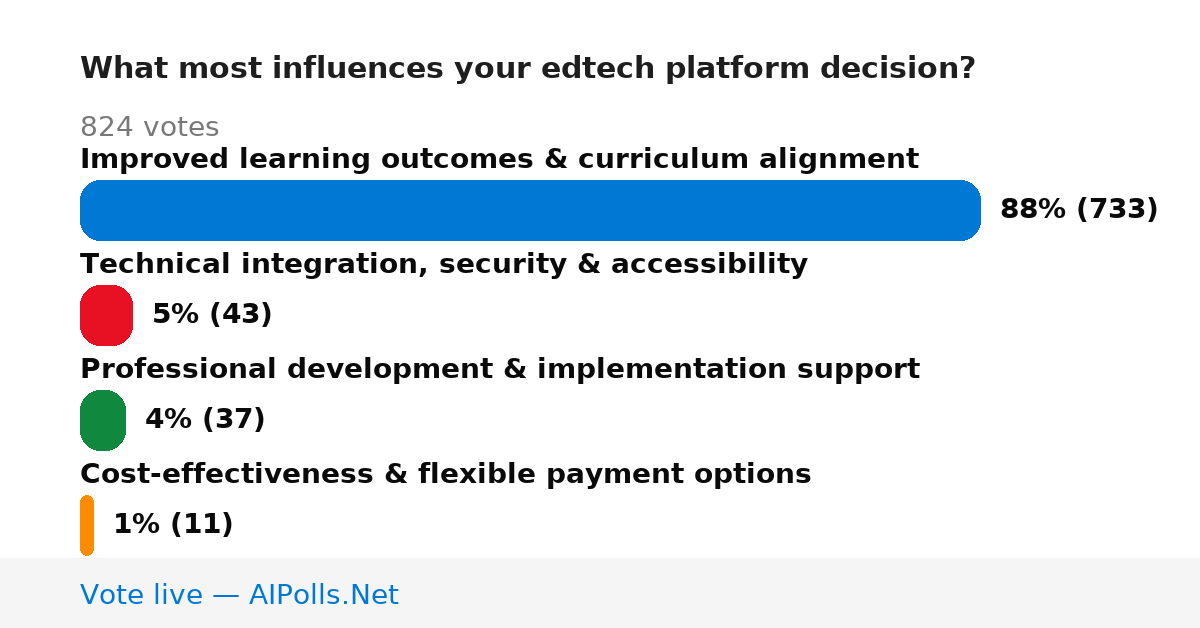 What most influences your edtech platform decision?

824 votes

Improved learning outcomes & curriculum alignment

88% (733)

Technical integration, security & accessibility

5% (43)

Professional development & implementation support

4% (37)

Cost-effectiveness & flexible payment options

1% (11)

Vote live — AIPolls.Net